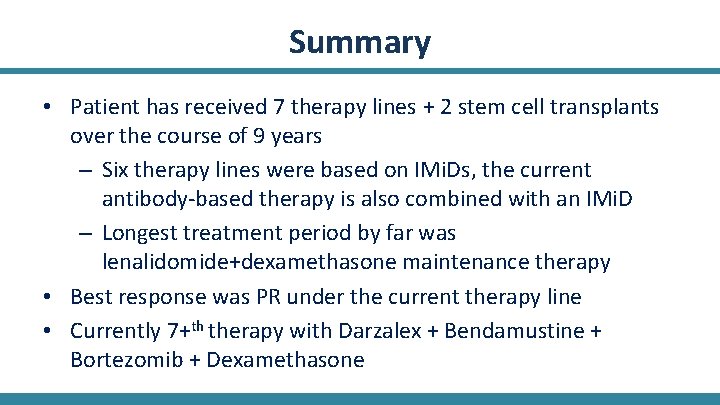 Summary

• Patient has received 7 therapy lines + 2 stem cell transplants over the course of 9 years

– Six therapy lines were based on IMiDs, the current antibody-based therapy is also combined with an IMiD

– Longest treatment period by far was lenalidomide+dexamethasone maintenance therapy

• Best response was PR under the current therapy line

• Currently 7+$^{th}$ therapy with Darzalex + Bendamustine + Bortezomib + Dexamethasone